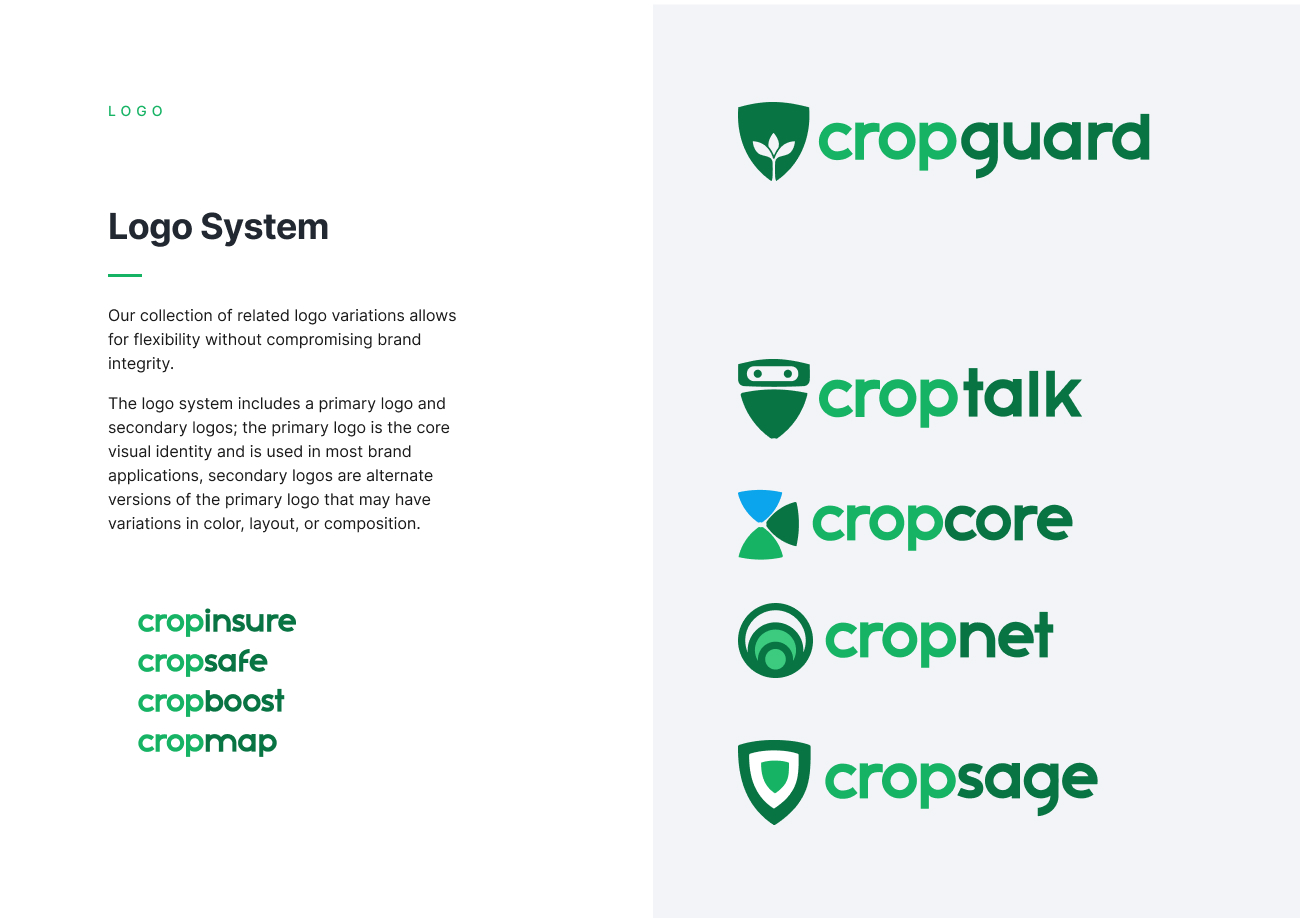 LOGO

Logo System

Our collection of related logo variations allows for flexibility without compromising brand integrity.

The logo system includes a primary logo and secondary logos; the primary logo is the core visual identity and is used in most brand applications, secondary logos are alternate versions of the primary logo that may have variations in color, layout, or composition.

cropinsure
cropsafe
cropboost
cropmap

cropguard

croptalk

cropcore

cropnet

cropsage